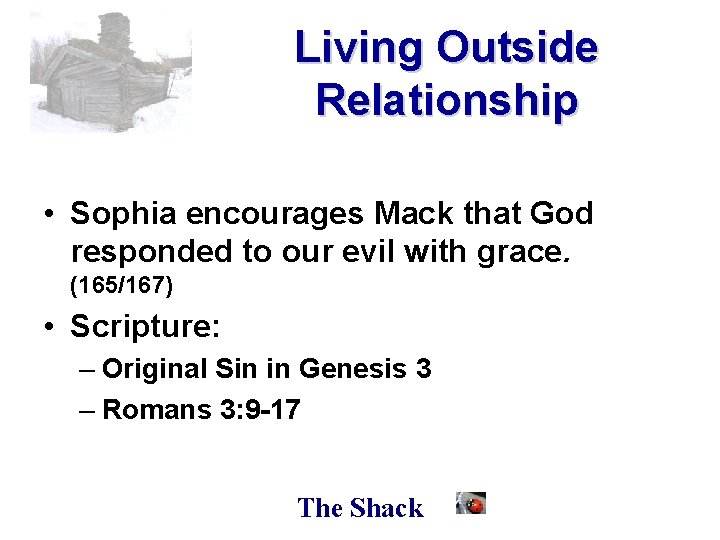 Living Outside Relationship

• Sophia encourages Mack that God responded to our evil with grace. (165/167)

• Scripture:

– Original Sin in Genesis 3

– Romans 3:9-17

The Shack